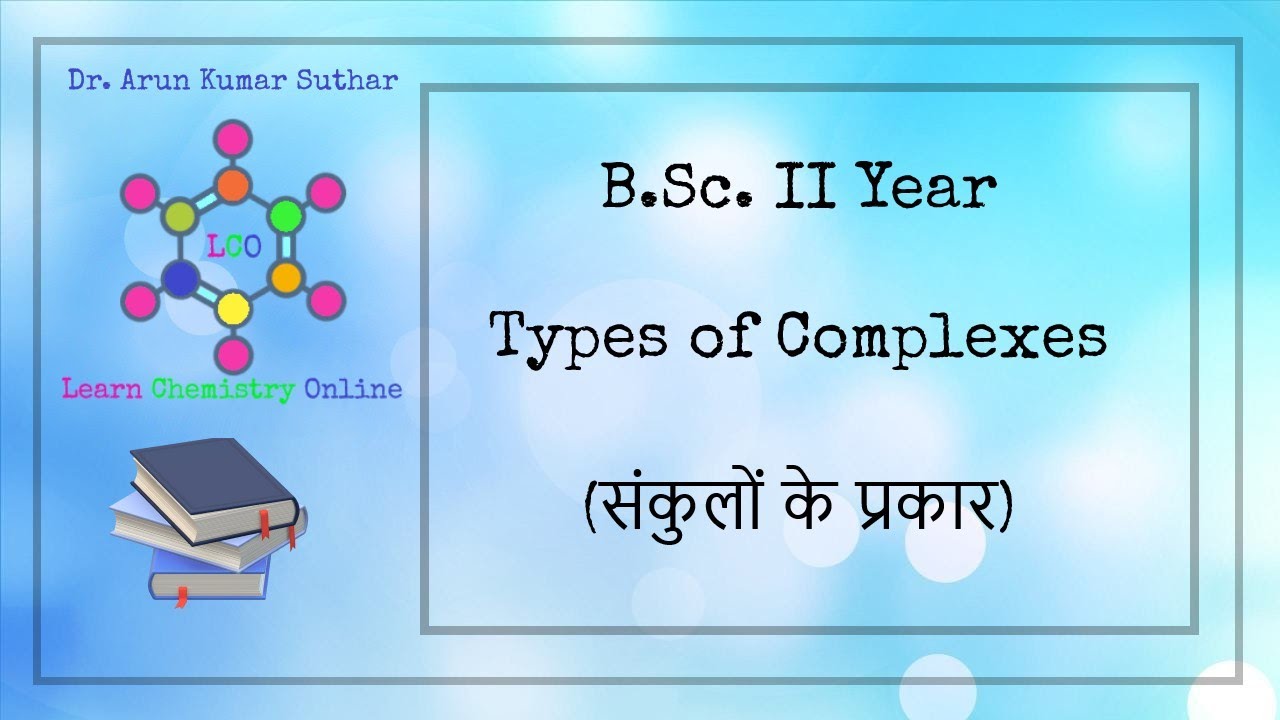 Dr. Arun Kumar Suthar

LCO

Learn Chemistry Online

B.Sc. II Year

Types of Complexes

(संकुलों के प्रकार)